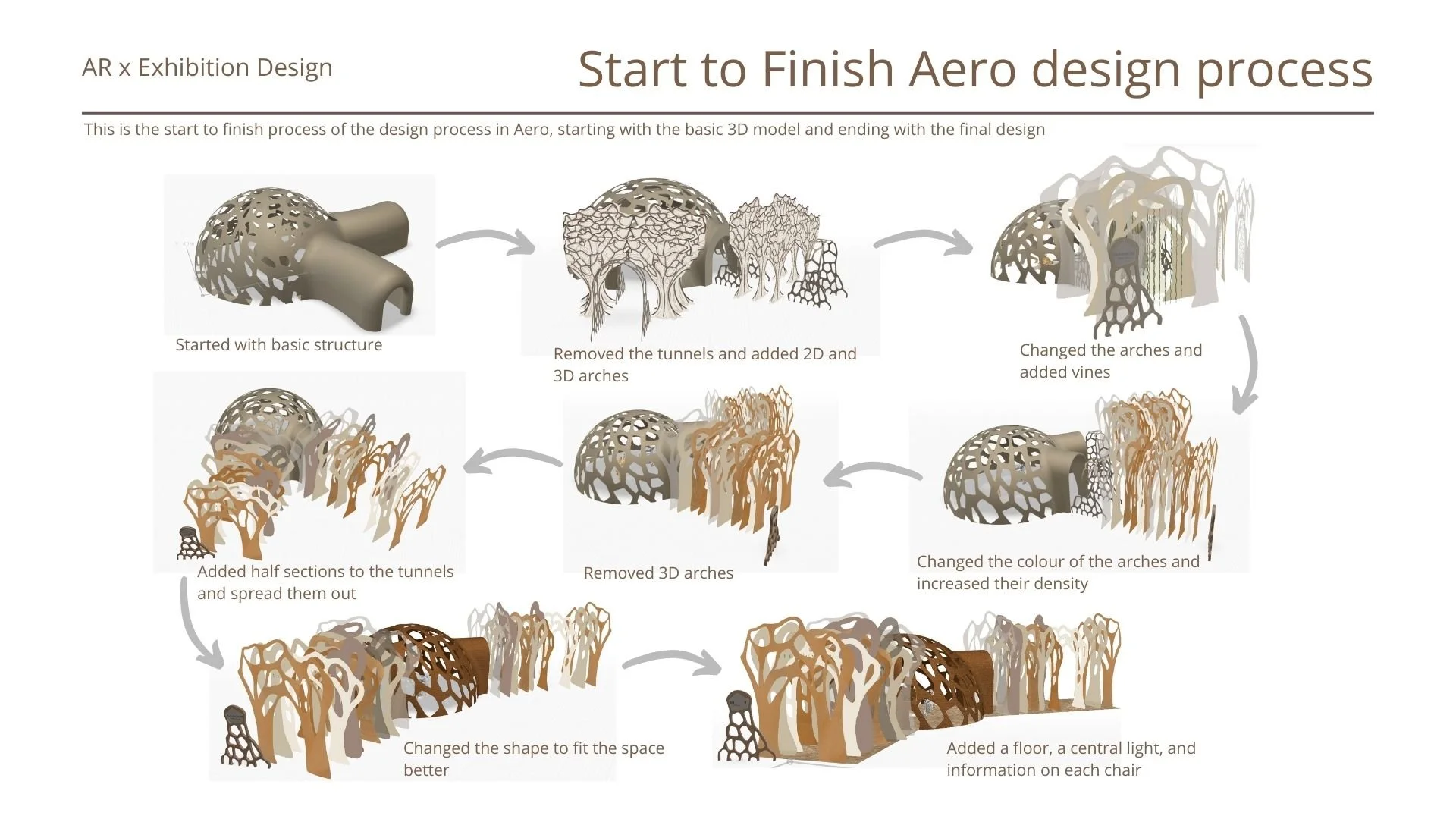 AR x Exhibition Design

Start to Finish Aero design process

This is the start to finish process of the design process in Aero, starting with the basic 3D model and ending with the final design

Started with basic structure

Removed the tunnels and added 2D and 3D arches

Changed the arches and added vines

Changed the colour of the arches and increased their density

Removed 3D arches

Added half sections to the tunnels and spread them out

Changed the shape to fit the space better

Added a floor, a central light, and information on each chair